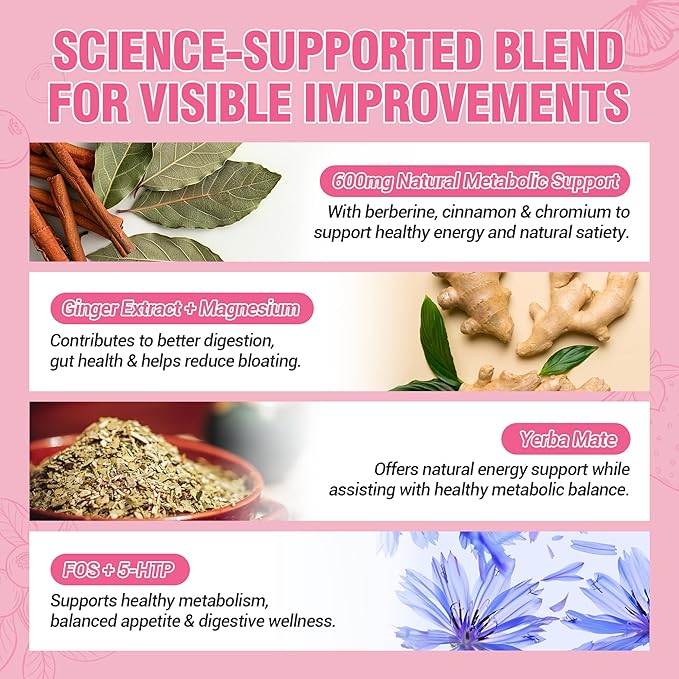 SCIENCE-SUPPORTED BLEND FOR VISIBLE IMPROVEMENTS

600mg Natural Metabolic Support

With berberine, cinnamon & chromium to support healthy energy and natural satiety.

Ginger Extract + Magnesium

Contributes to better digestion, gut health & helps reduce bloating.

Yerba Mate

Offers natural energy support while assisting with healthy metabolic balance.

FOS + 5-HTP

Supports healthy metabolism, balanced appetite & digestive wellness.